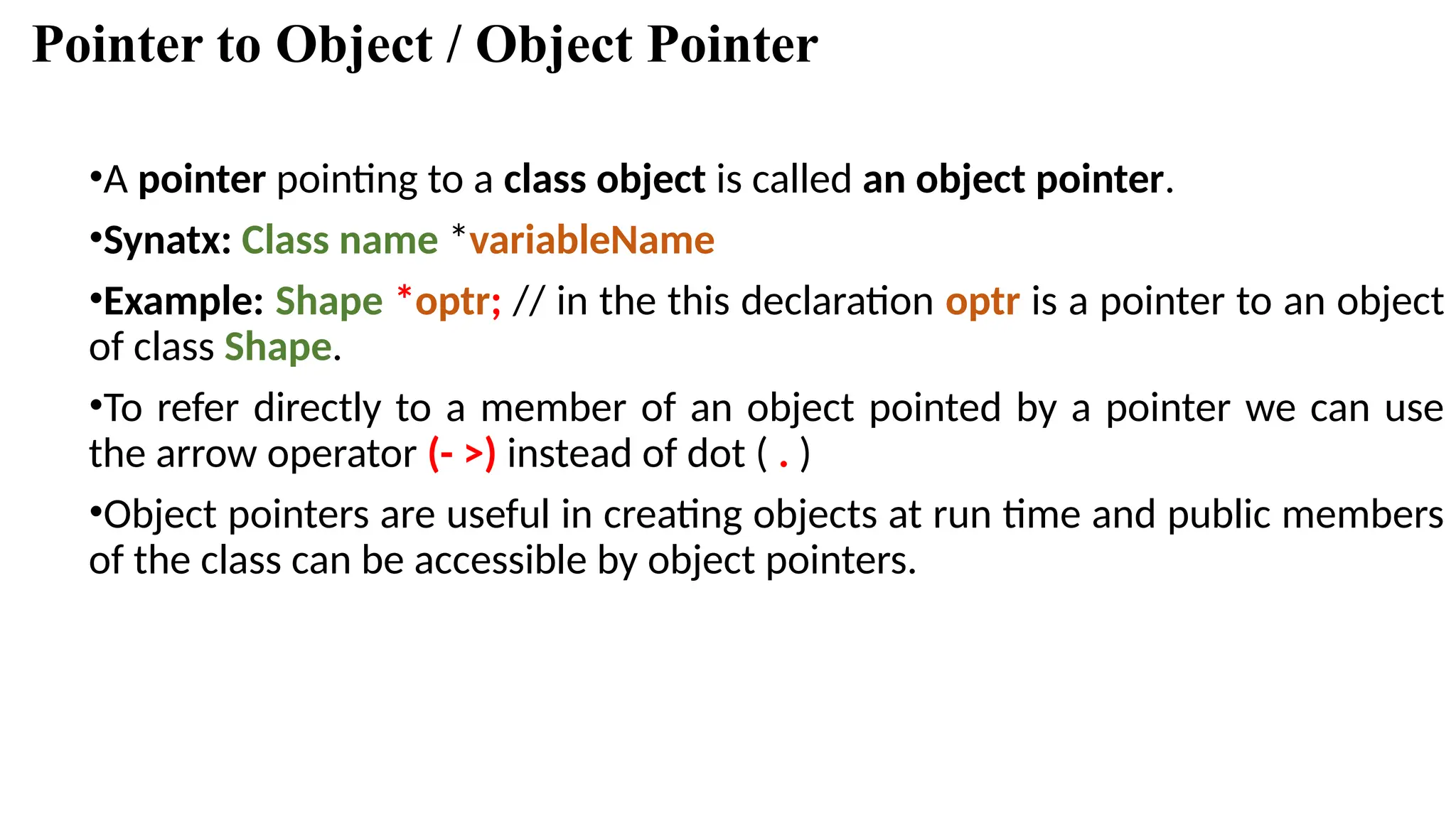 Pointer to Object / Object Pointer

•A pointer pointing to a class object is called an object pointer.

•Synatx: Class name *variableName

•Example: Shape *optr; // in the this declaration optr is a pointer to an object of class Shape.

•To refer directly to a member of an object pointed by a pointer we can use the arrow operator (- >) instead of dot ( . )

•Object pointers are useful in creating objects at run time and public members of the class can be accessible by object pointers.